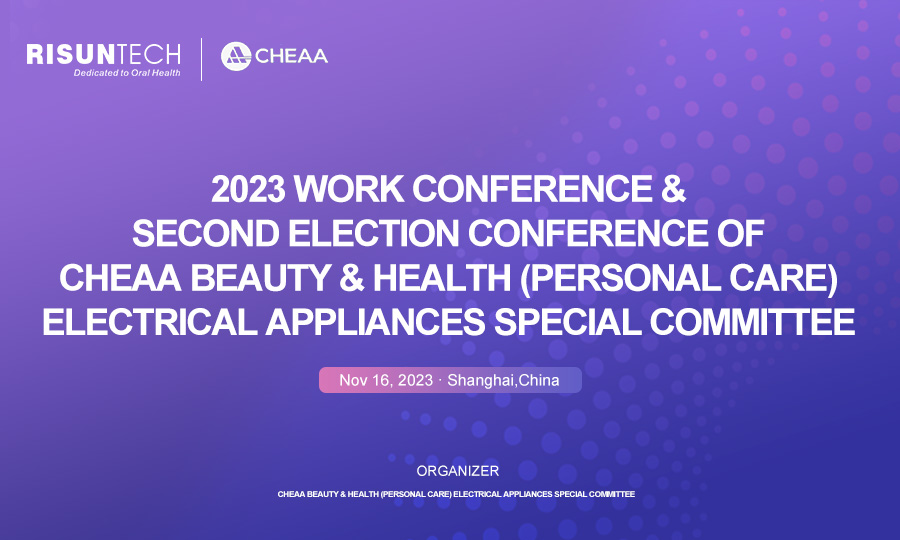 RISUNTECH
Dedicated to Oral Health

CHEAA

2023 WORK CONFERENCE &
SECOND ELECTION CONFERENCE OF
CHEAA BEAUTY & HEALTH (PERSONAL CARE)
ELECTRICAL APPLIANCES SPECIAL COMMITTEE

Nov 16, 2023 · Shanghai,China

ORGANIZER

CHEAA BEAUTY & HEALTH (PERSONAL CARE) ELECTRICAL APPLIANCES SPECIAL COMMITTEE